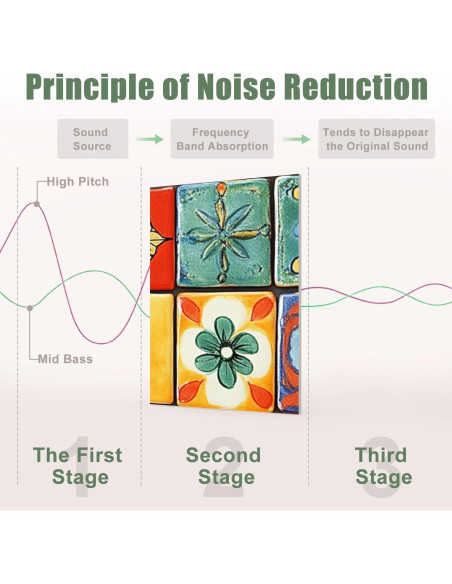 Principle of Noise Reduction

Sound Source

Frequency Band Absorption

Tends to Disappear the Original Sound

High Pitch

Mid Bass

1
The First Stage

2
Second Stage

3
Third Stage